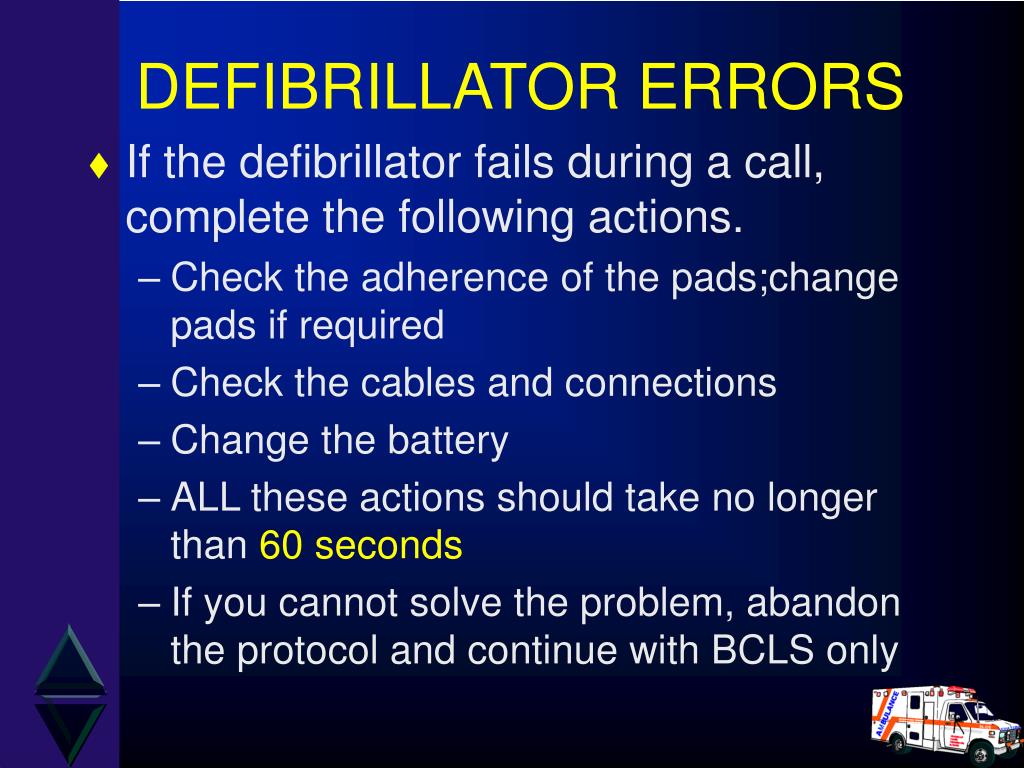 DEFIBRILLATOR ERRORS

♦ If the defibrillator fails during a call, complete the following actions.

– Check the adherence of the pads;change pads if required

– Check the cables and connections

– Change the battery

– ALL these actions should take no longer than 60 seconds

– If you cannot solve the problem, abandon the protocol and continue with BCLS only

AMBULANCE